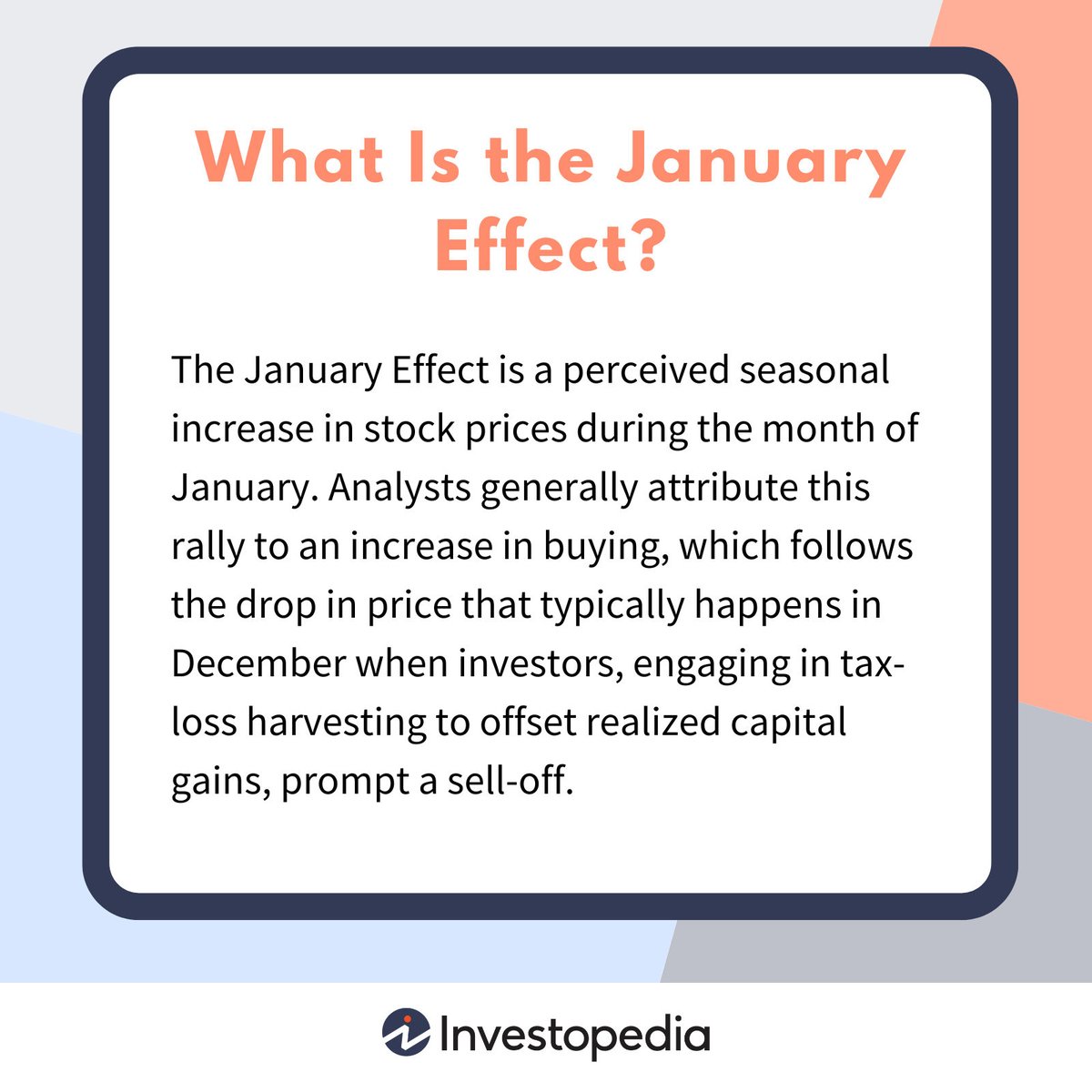 What Is the January Effect?

The January Effect is a perceived seasonal increase in stock prices during the month of January. Analysts generally attribute this rally to an increase in buying, which follows the drop in price that typically happens in December when investors, engaging in tax-loss harvesting to offset realized capital gains, prompt a sell-off.

Investopedia